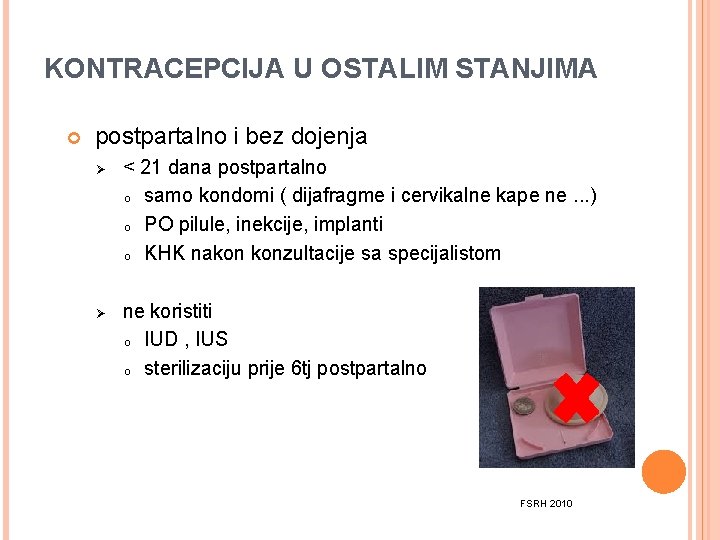 KONTRACEPCIJA U OSTALIM STANJIMA

postpartalno i bez dojenja

< 21 dana postpartalno

samo kondomi ( dijafragme i cervikalne kape ne ...)

PO pilule, inekcije, implanti

KHK nakon konzultacije sa specijalistom

ne koristiti

IUD , IUS

sterilizaciju prije 6tj postpartalno

FSRH 2010